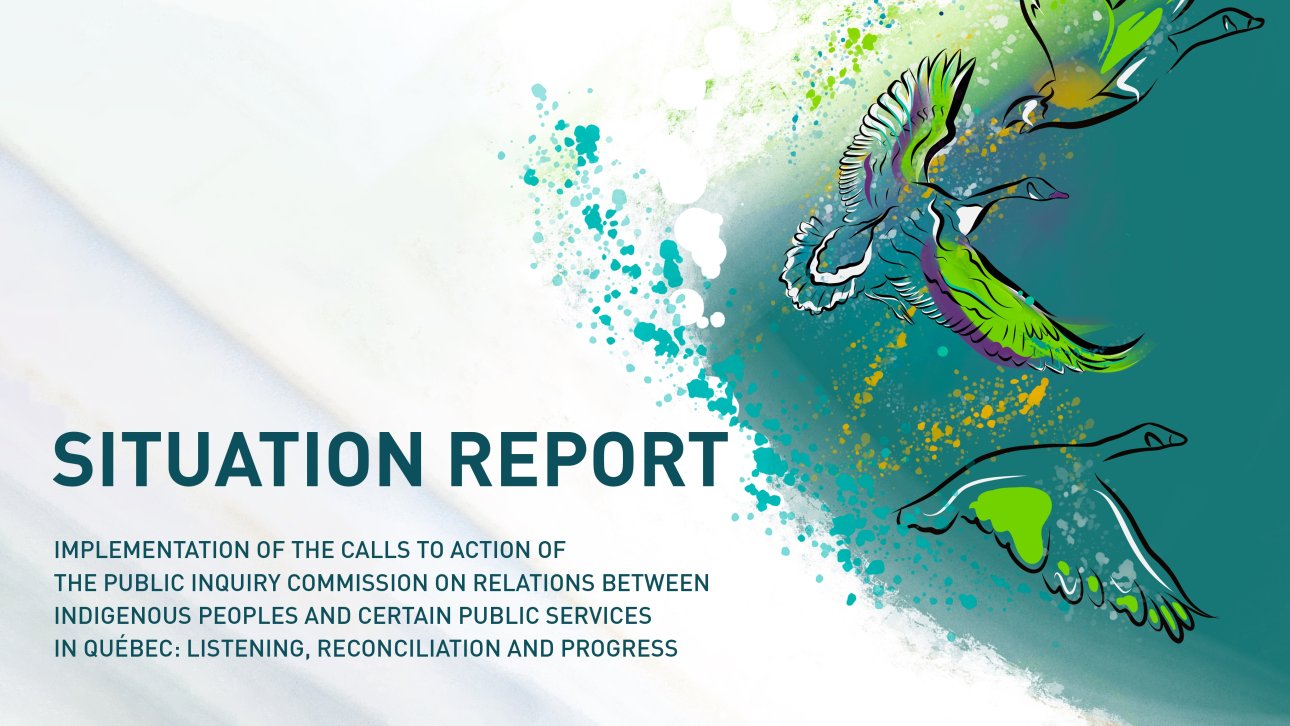 SITUATION REPORT

IMPLEMENTATION OF THE CALLS TO ACTION OF THE PUBLIC INQUIRY COMMISSION ON RELATIONS BETWEEN INDIGENOUS PEOPLES AND CERTAIN PUBLIC SERVICES IN QUÉBEC: LISTENING, RECONCILIATION AND PROGRESS